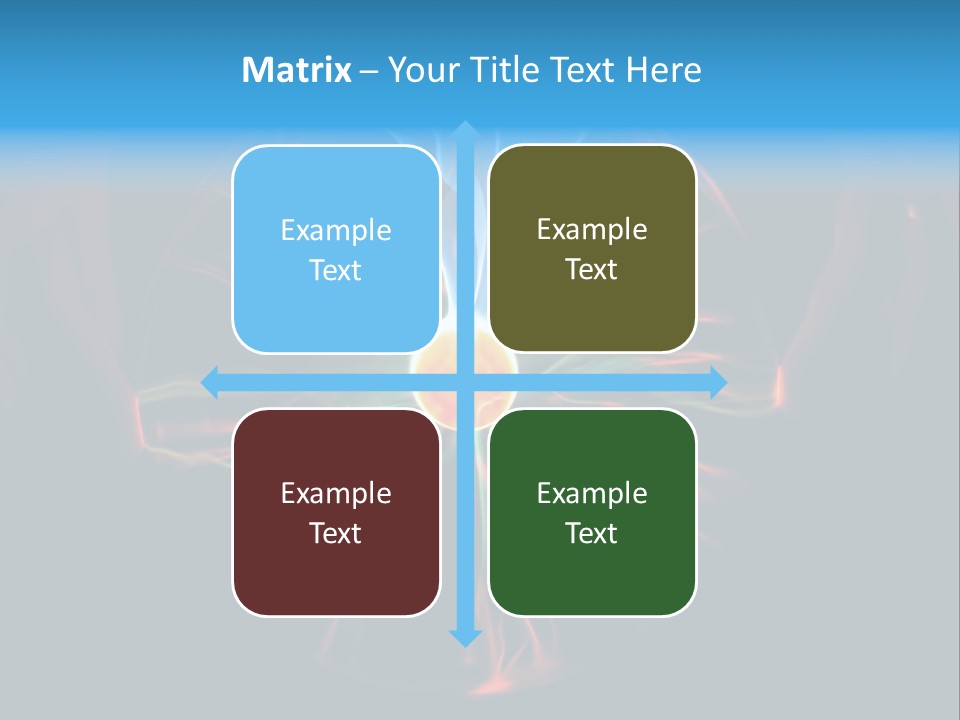 Matrix – Your Title Text Here

Example Text

Example Text

Example Text

Example Text